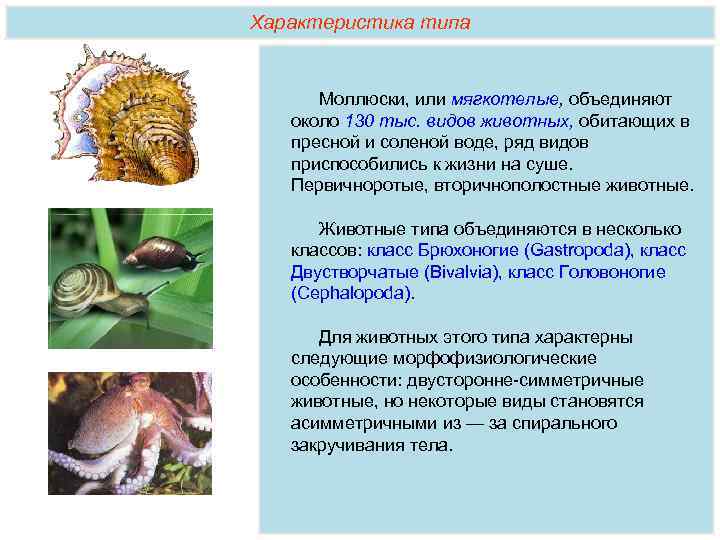 Характеристика типа

Моллюски, или мягкотелые, объединяют около 130 тыс. видов животных, обитающих в пресной и соленой воде, ряд видов приспособились к жизни на суше. Первичноротые, вторичнополостные животные.

Животные типа объединяются в несколько классов: класс Брюхоногие (Gastropoda), класс Двустворчатые (Bivalvia), класс Головоногие (Cephalopoda).

Для животных этого типа характерны следующие морфофизиологические особенности: двусторонне-симметричные животные, но некоторые виды становятся асимметричными из — за спирального закручивания тела.